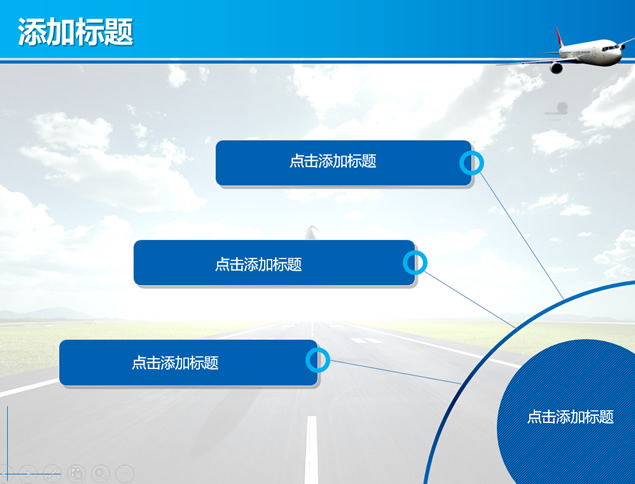 添加标题

点击添加标题

点击添加标题

点击添加标题

点击添加标题